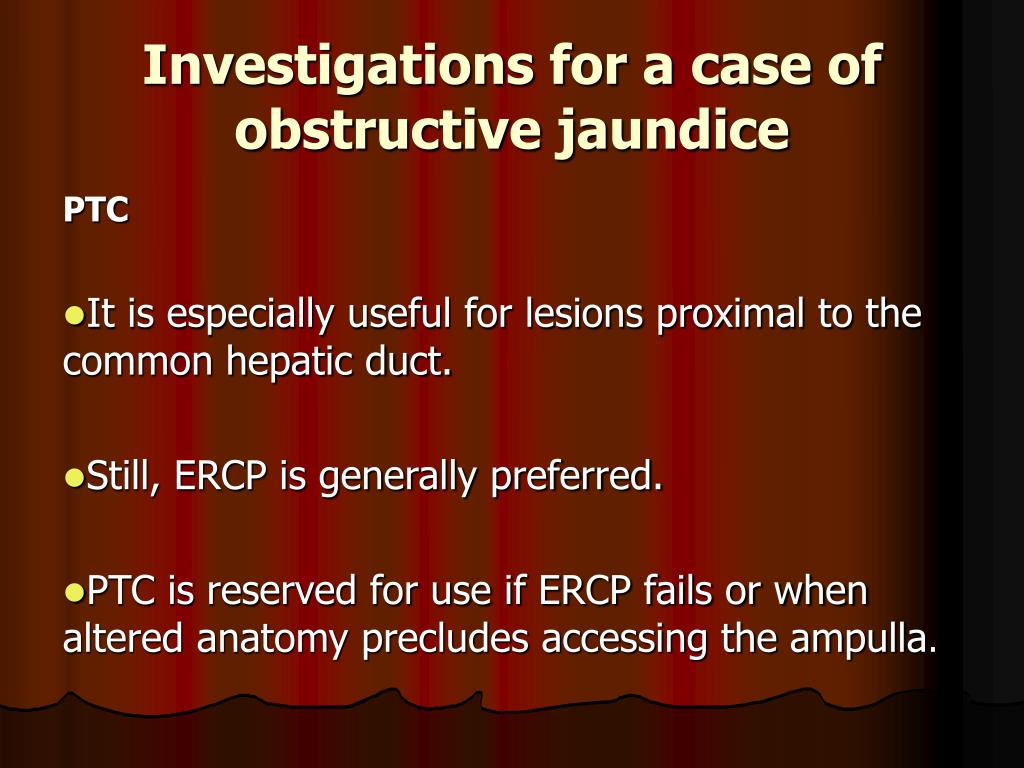 Investigations for a case of obstructive jaundice

PTC

●It is especially useful for lesions proximal to the common hepatic duct.

●Still, ERCP is generally preferred.

●PTC is reserved for use if ERCP fails or when altered anatomy precludes accessing the ampulla.